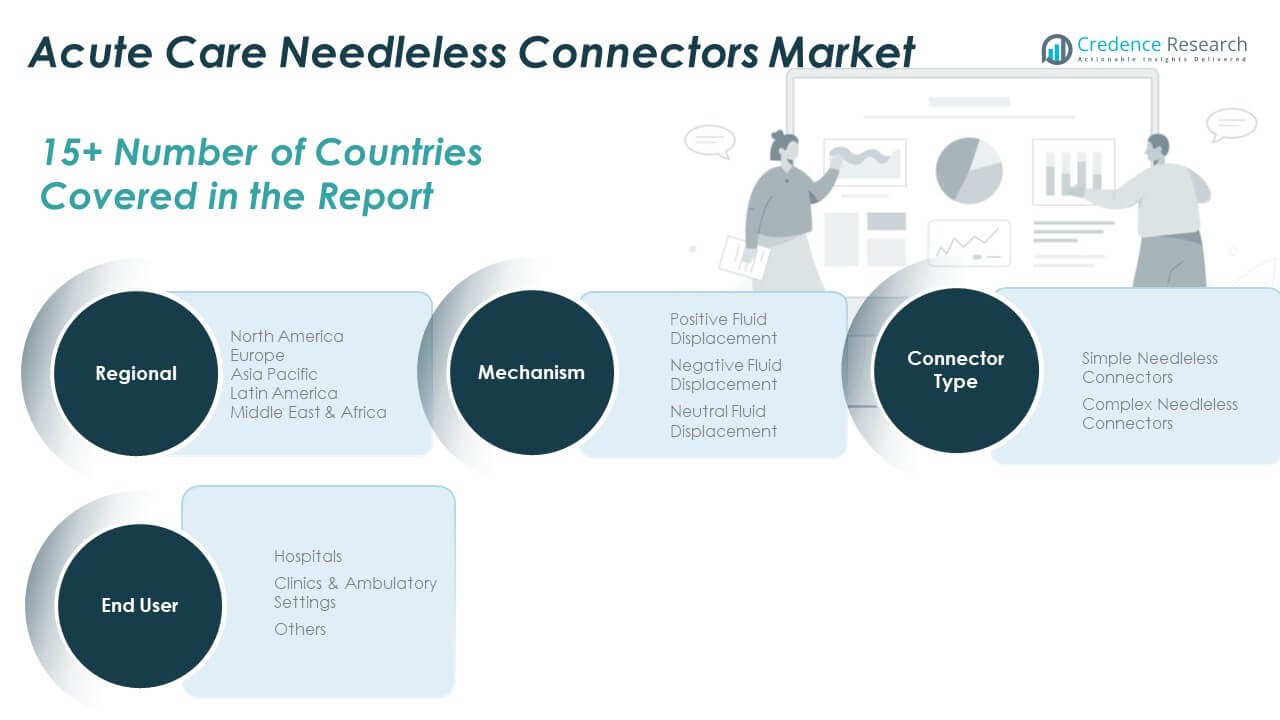 Acute Care Needleless Connectors Market

Credence Research
Actionable Insights Delivered

15+ Number of Countries Covered in the Report

Regional

North America
Europe
Asia Pacific
Latin America
Middle East & Africa

Mechanism

Positive Fluid Displacement

Negative Fluid Displacement

Neutral Fluid Displacement

Connector Type

Simple Needleless Connectors

Complex Needleless Connectors

End User

Hospitals

Clinics & Ambulatory Settings

Others